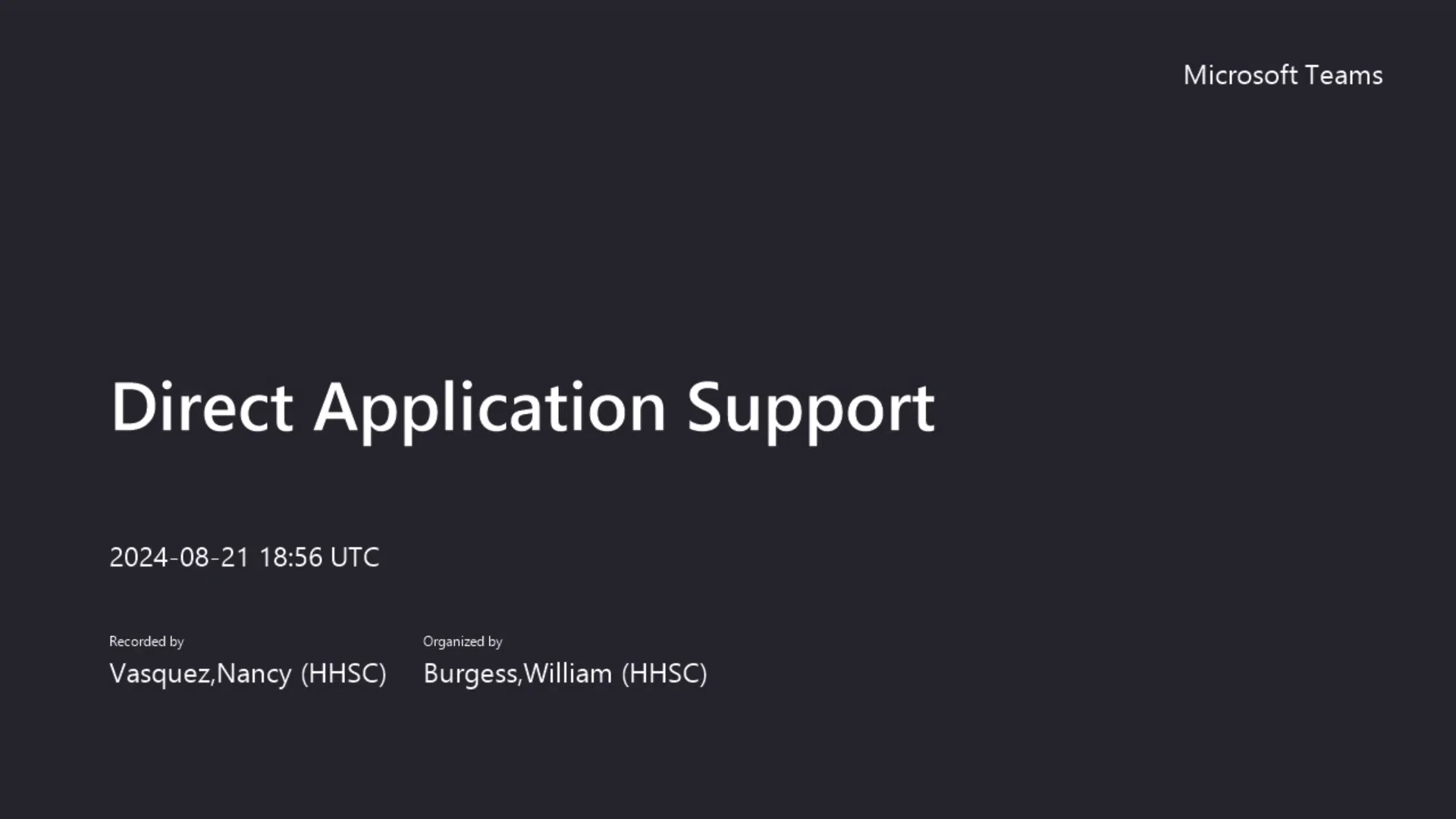 Microsoft Teams

Direct Application Support

2024-08-21 18:56 UTC

Recorded by
Vasquez,Nancy (HHSC)

Organized by
Burgess,William (HHSC)